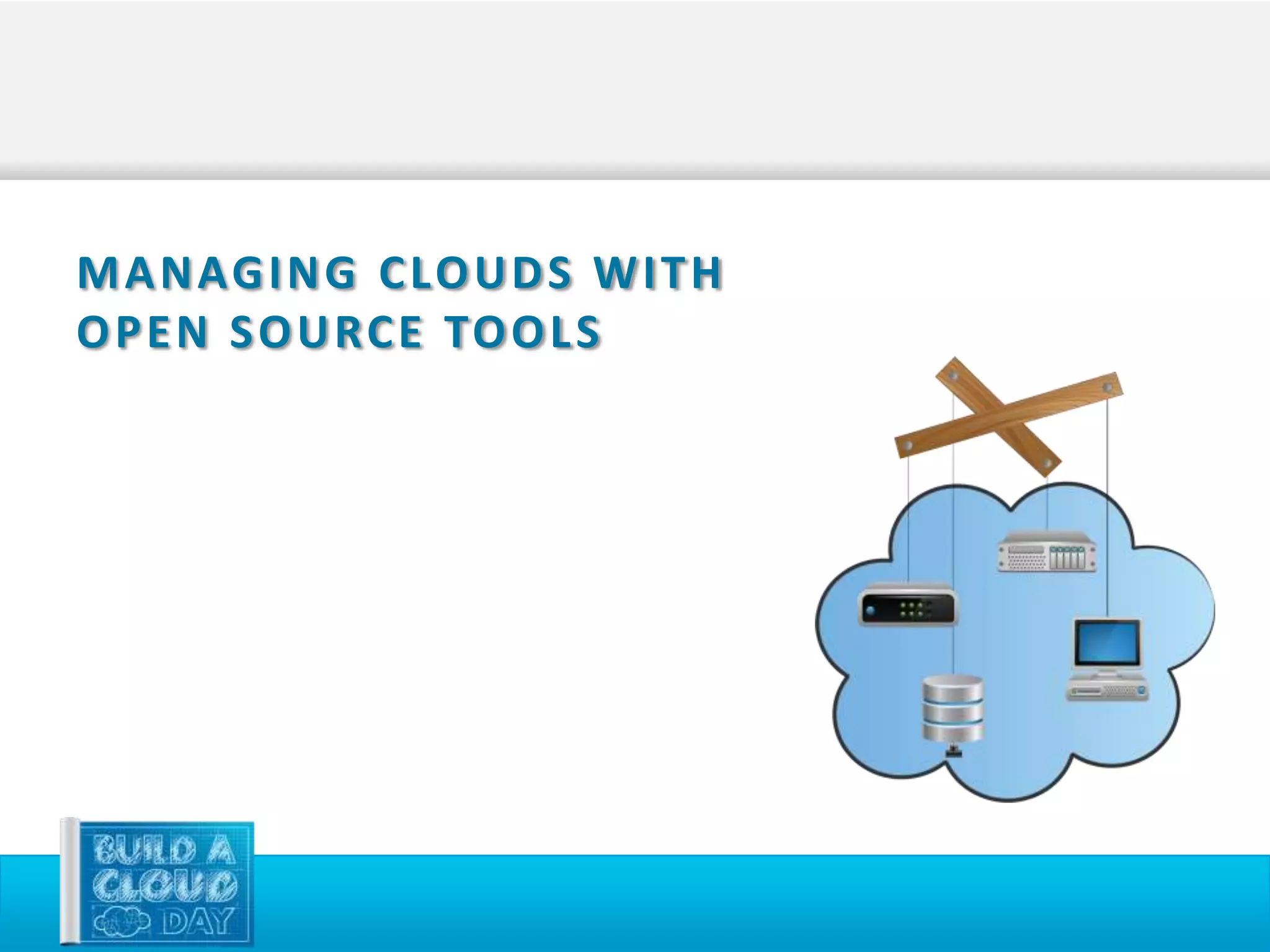 MANAGING CLOUDS WITH OPEN SOURCE TOOLS

BUILD A CLOUD DAY